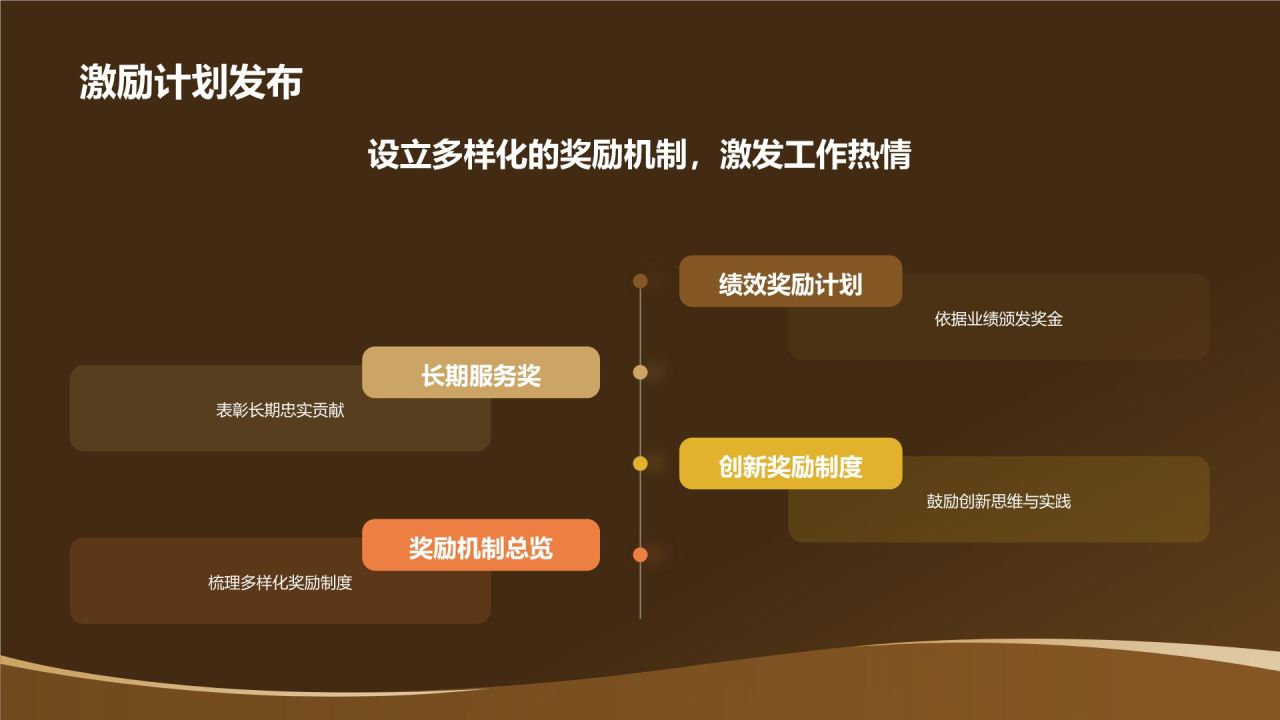 激励计划发布

设立多样化的奖励机制，激发工作热情

绩效奖励计划

依据业绩颁发奖金

长期服务奖

表彰长期忠实贡献

创新奖励制度

鼓励创新思维与实践

奖励机制总览

梳理多样化奖励制度